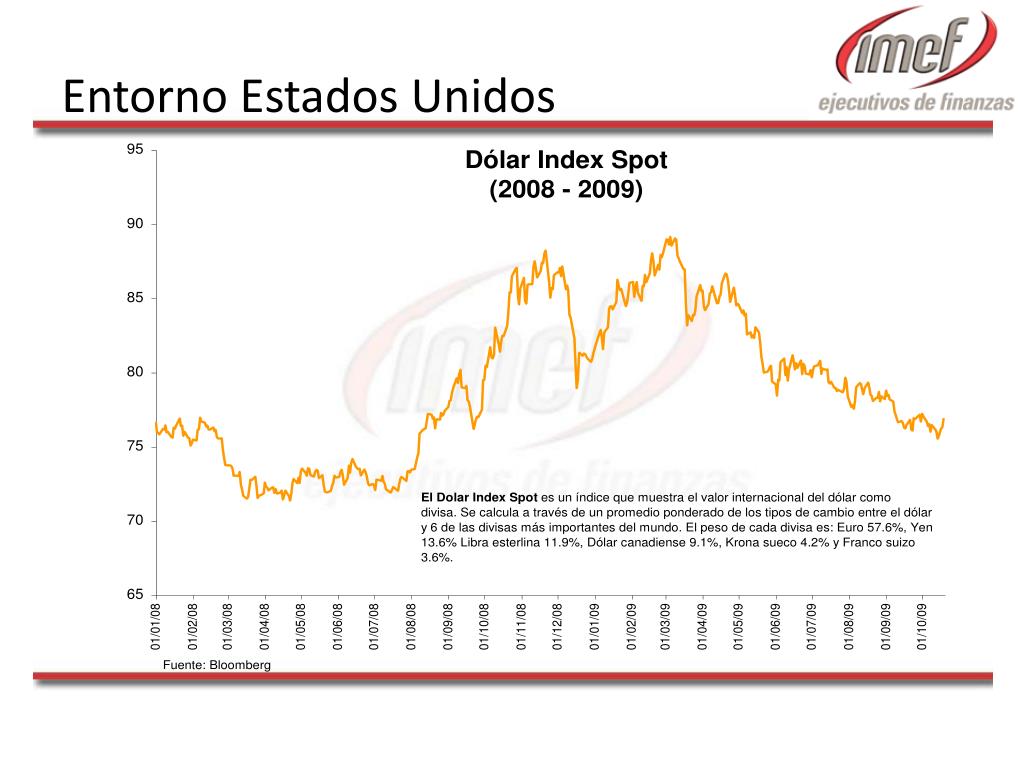 Entorno Estados Unidos

imef
ejecutivos de finanzas

Dólar Index Spot
(2008 - 2009)

95
90
85
80
75
70
65

El Dolar Index Spot es un índice que muestra el valor internacional del dólar como divisa. Se calcula a través de un promedio ponderado de los tipos de cambio entre el dólar y 6 de las divisas más importantes del mundo. El peso de cada divisa es: Euro 57.6%, Yen 13.6% Libra esterlina 11.9%, Dólar canadiense 9.1%, Krona sueco 4.2% y Franco suizo 3.6%.

01/01/08
01/02/08
01/03/08
01/04/08
01/05/08
01/06/08
01/07/08
01/08/08
01/09/08
01/10/08
01/11/08
01/12/08
01/01/09
01/02/09
01/03/09
01/04/09
01/05/09
01/06/09
01/07/09
01/08/09
01/09/09
01/10/09

Fuente: Bloomberg